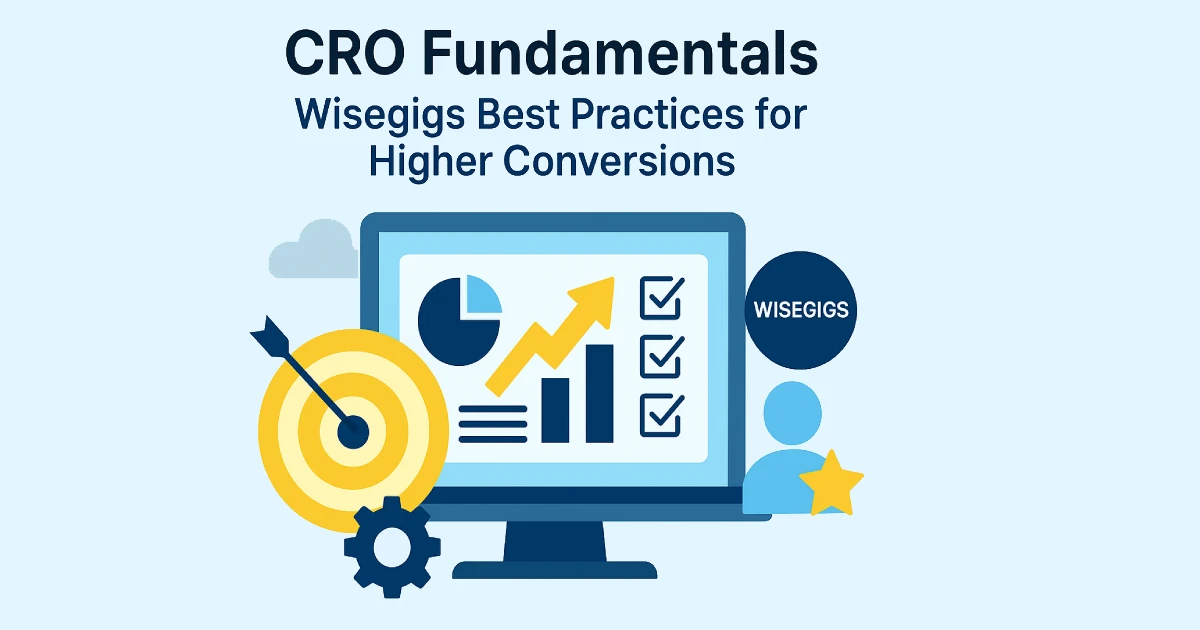 CRO Fundamentals

Wisegigs Best Practices for Higher Conversions

WISEGIGS